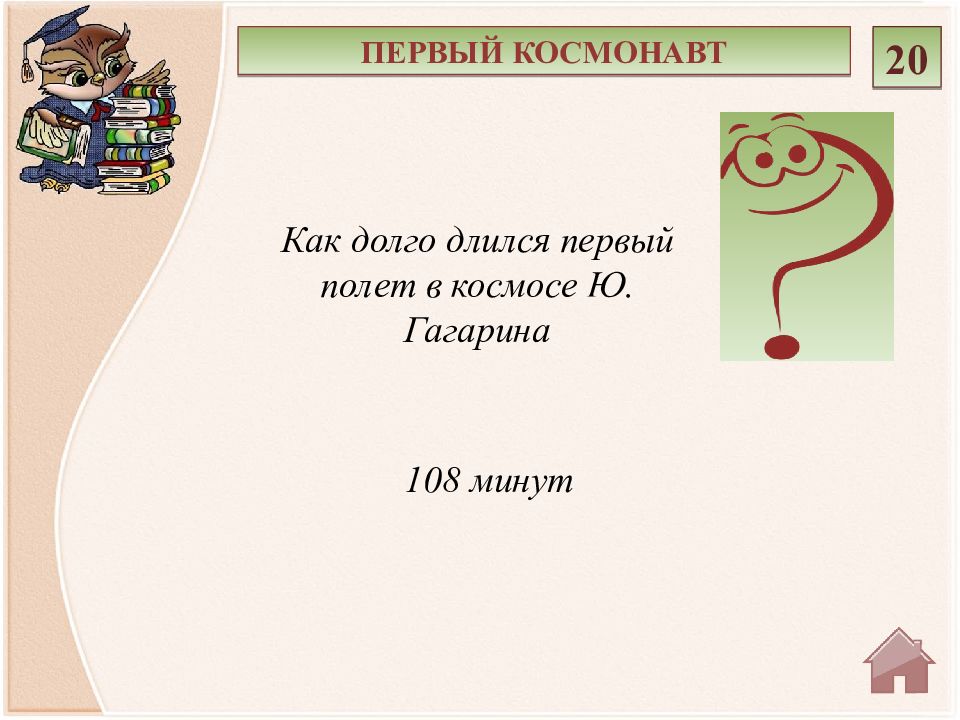 ПЕРВЫЙ КОСМОНАВТ

20

Как долго длился первый полет в космосе Ю. Гагарина

108 минут